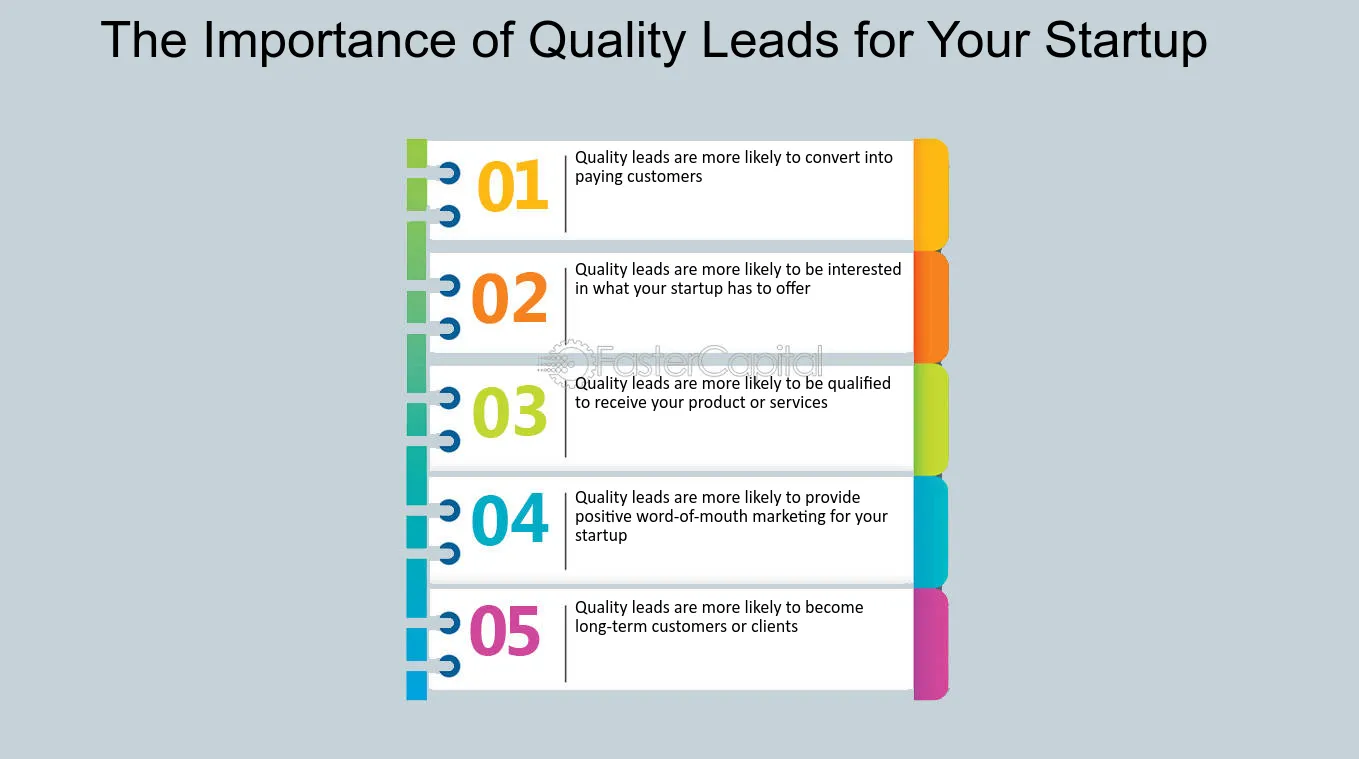 The Importance of Quality Leads for Your Startup

01 Quality leads are more likely to convert into paying customers

02 Quality leads are more likely to be interested in what your startup has to offer

FasterCapital

03 Quality leads are more likely to be qualified to receive your product or services

04 Quality leads are more likely to provide positive word-of-mouth marketing for your startup

05 Quality leads are more likely to become long-term customers or clients